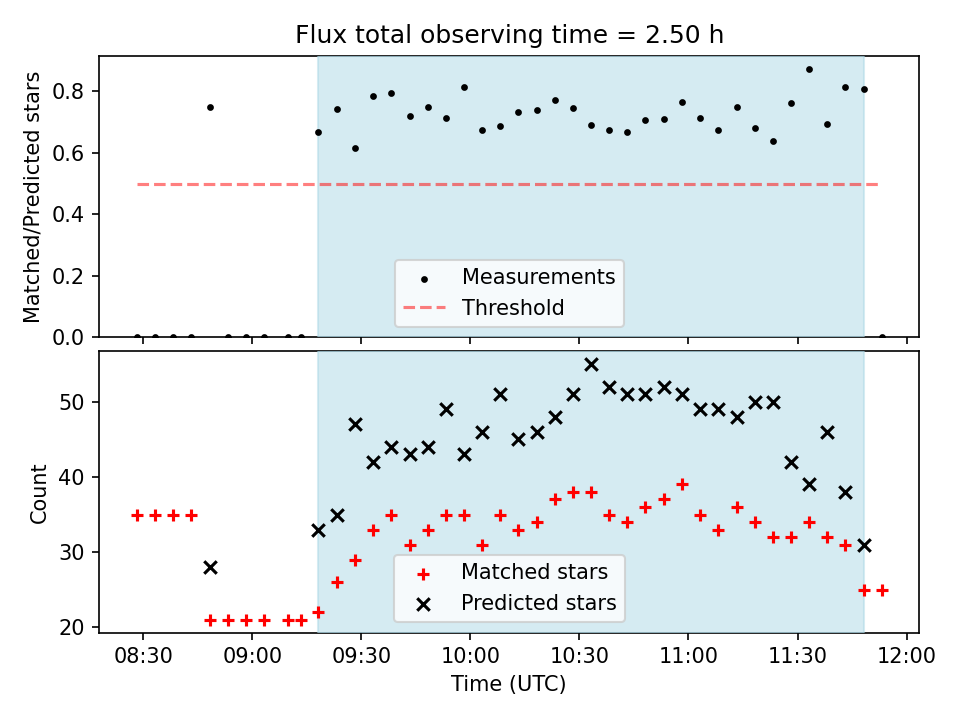 Flux total observing time = 2.50 h

Matched/Predicted stars

0.8
0.6
0.4
0.2
0.0

Measurements
Threshold

Count

50
40
30
20

Matched stars
Predicted stars

08:30 09:00 09:30 10:00 10:30 11:00 11:30 12:00
Time (UTC)